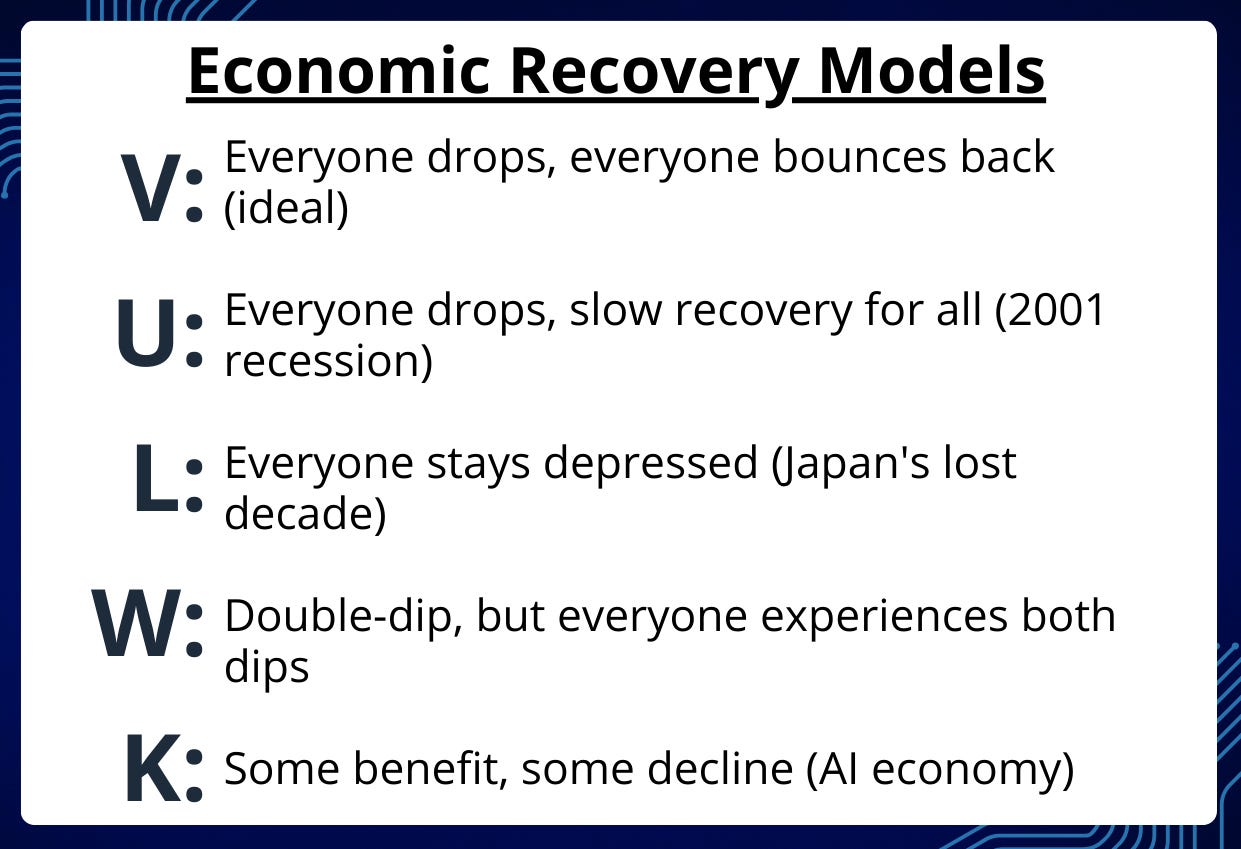 Economic Recovery Models

V: Everyone drops, everyone bounces back (ideal)

U: Everyone drops, slow recovery for all (2001 recession)

L: Everyone stays depressed (Japan's lost decade)

W: Double-dip, but everyone experiences both dips

K: Some benefit, some decline (AI economy)